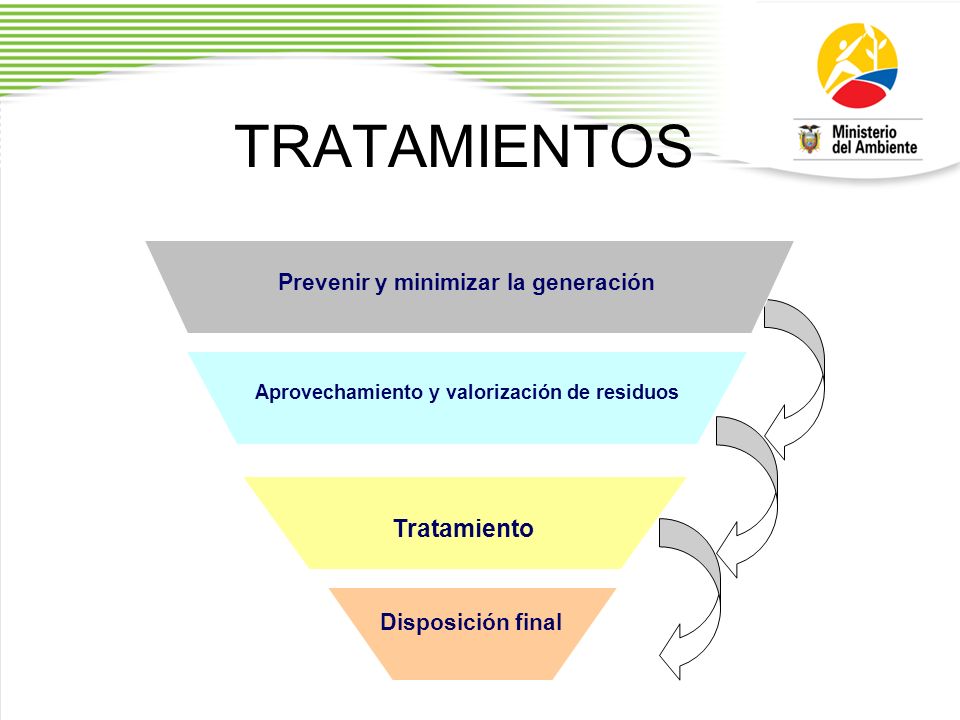 TRATAMIENTOS

Ministerio del Ambiente

Prevenir y minimizar la generación

Aprovechamiento y valorización de residuos

Tratamiento

Disposición final